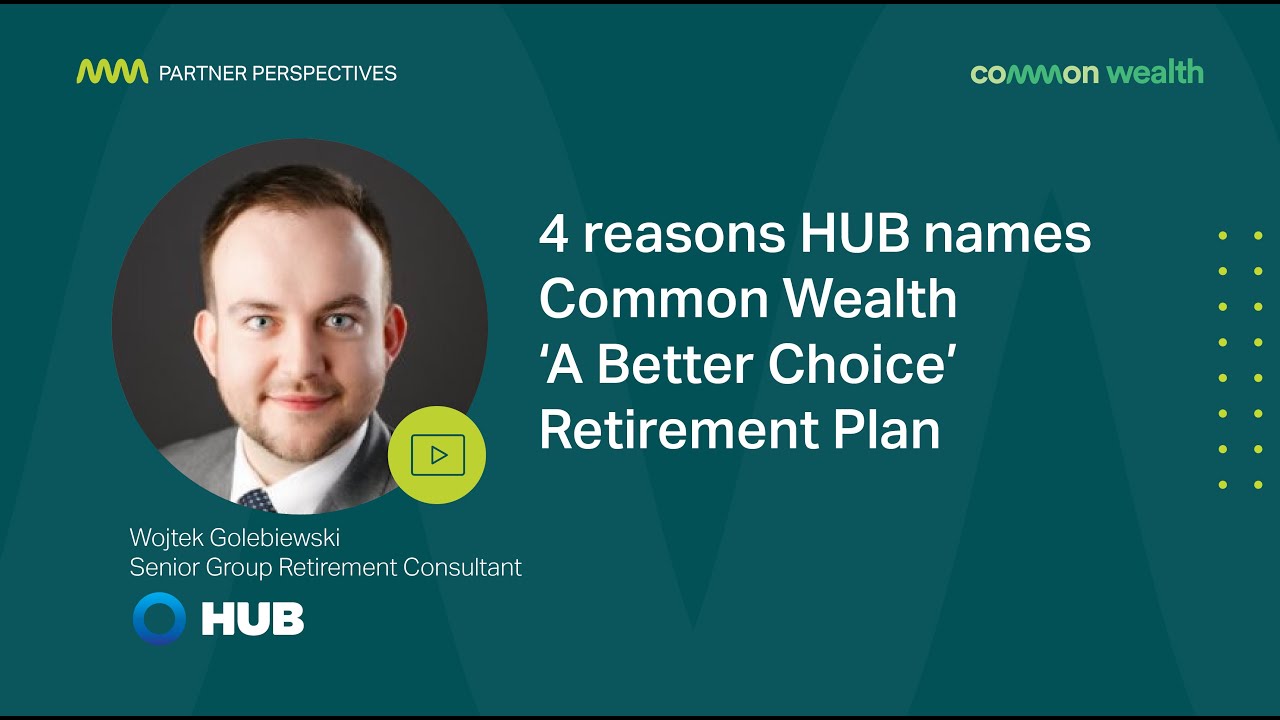 PARTNER PERSPECTIVES

common wealth

4 reasons HUB names Common Wealth 'A Better Choice' Retirement Plan

Wojtek Golebiewski
Senior Group Retirement Consultant

HUB